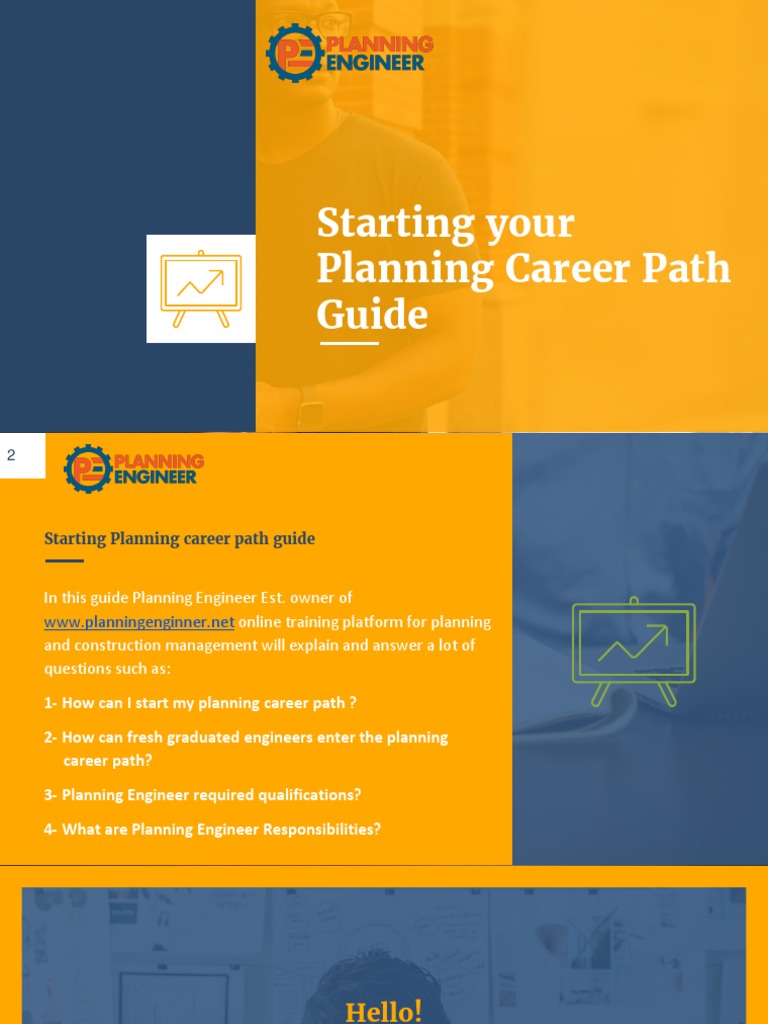 PE PLANNING ENGINEER

Starting your Planning Career Path Guide

2

PE PLANNING ENGINEER

Starting Planning career path guide

In this guide Planning Engineer Est. owner of www.planningenginner.net online training platform for planning and construction management will explain and answer a lot of questions such as:

1- How can I start my planning career path ?

2- How can fresh graduated engineers enter the planning career path?

3- Planning Engineer required qualifications?

4- What are Planning Engineer Responsibilities?

Hello!